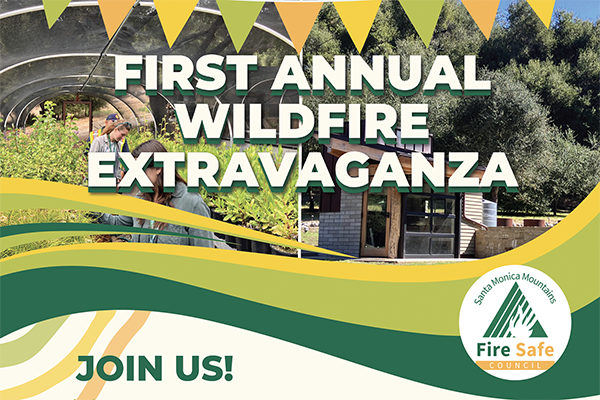 FIRST ANNUAL WILDFIRE EXTRAVAGANZA

JOIN US!

Santa Monica Mountains
Fire Safe
COUNCIL